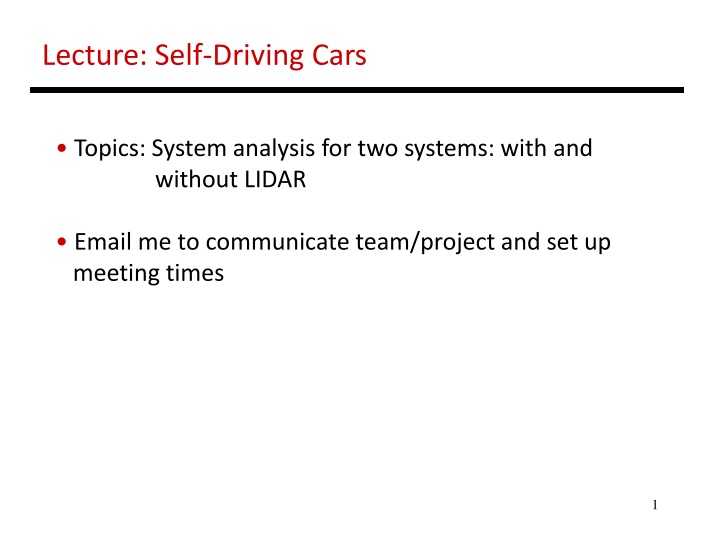 Lecture: Self-Driving Cars

• Topics: System analysis for two systems: with and without LIDAR

• Email me to communicate team/project and set up meeting times

1